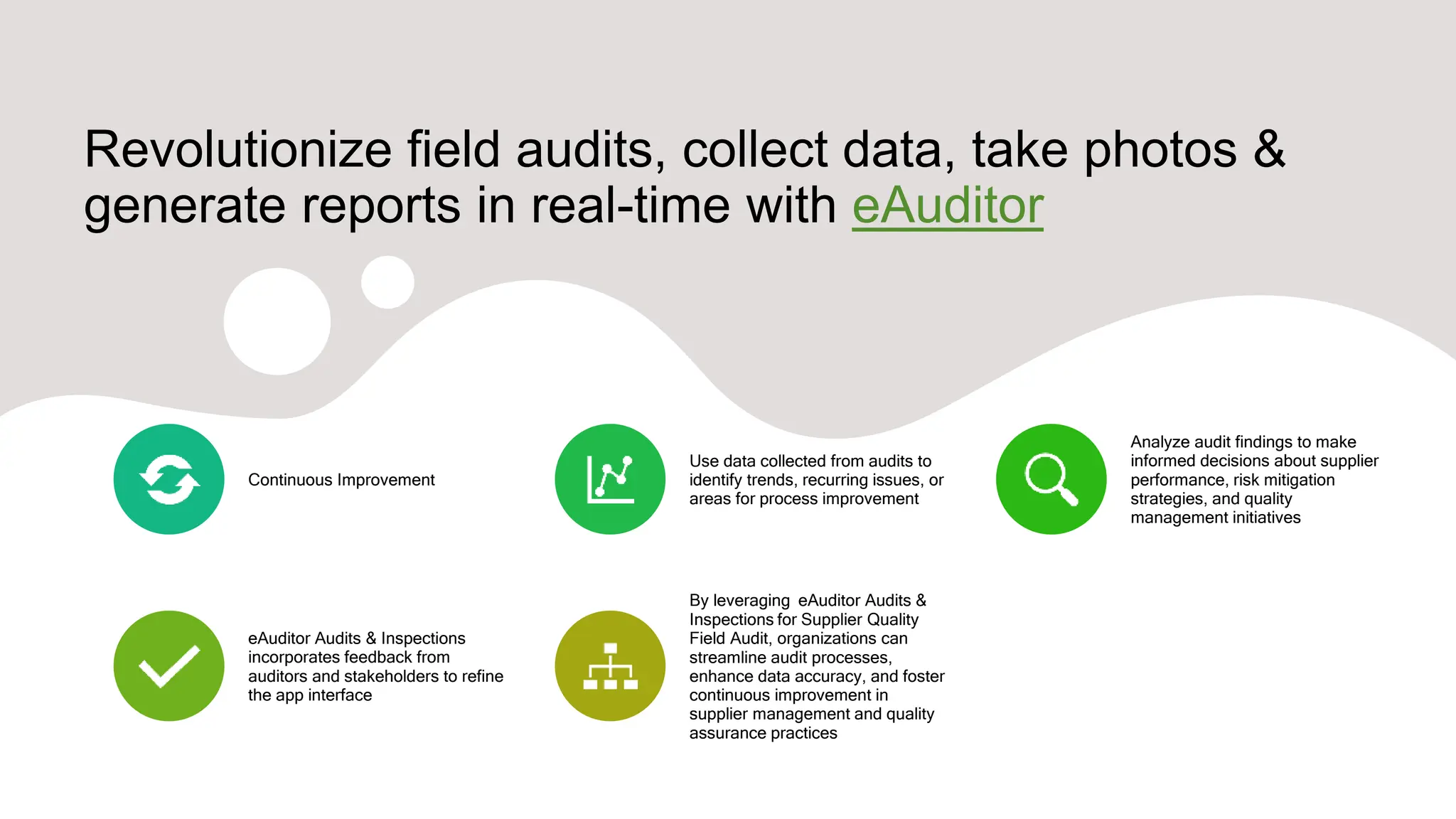 Revolutionize field audits, collect data, take photos & generate reports in real-time with eAuditor

Continuous Improvement

Use data collected from audits to identify trends, recurring issues, or areas for process improvement

Analyze audit findings to make informed decisions about supplier performance, risk mitigation strategies, and quality management initiatives

eAuditor Audits & Inspections incorporates feedback from auditors and stakeholders to refine the app interface

By leveraging  eAuditor Audits & Inspections for Supplier Quality Field Audit, organizations can streamline audit processes, enhance data accuracy, and foster continuous improvement in supplier management and quality assurance practices